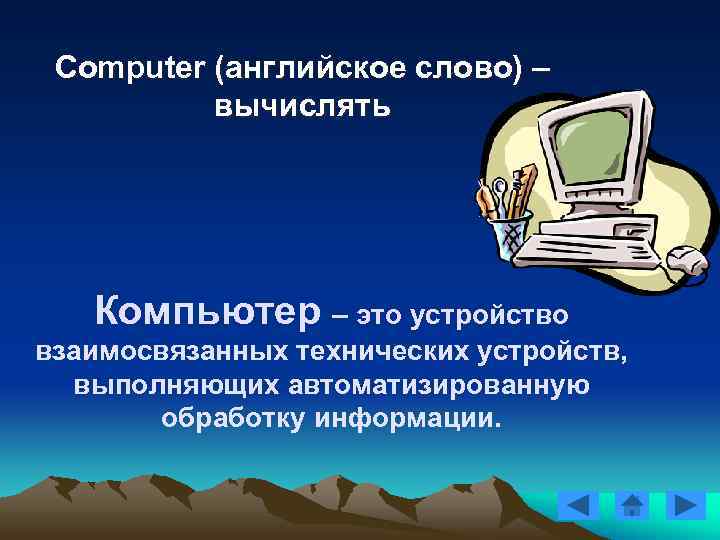 Computer (английское слово) – вычислять

Компьютер – это устройство взаимосвязанных технических устройств, выполняющих автоматизированную обработку информации.